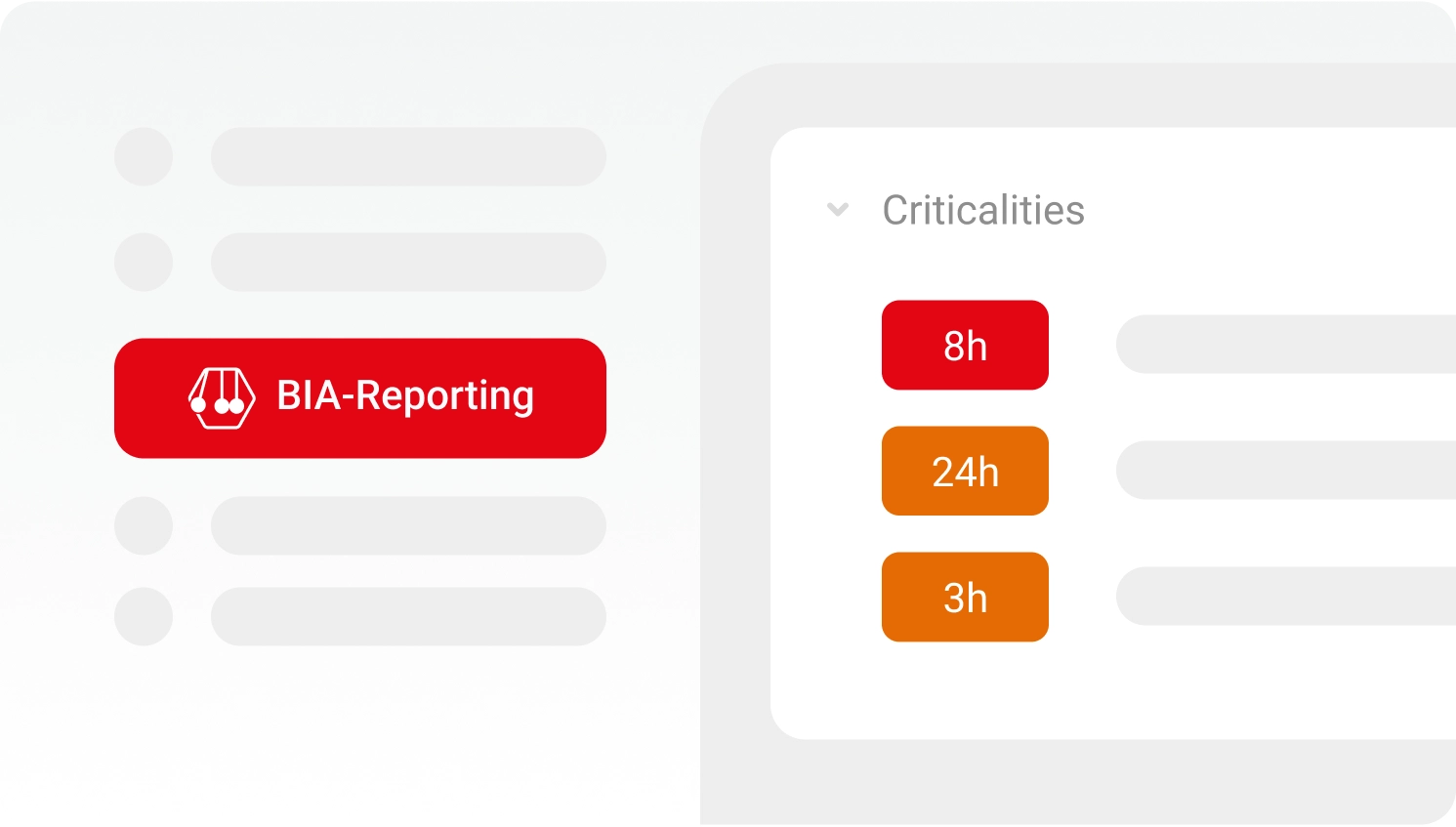 BIA-Reporting

Criticalities

8h

24h

3h